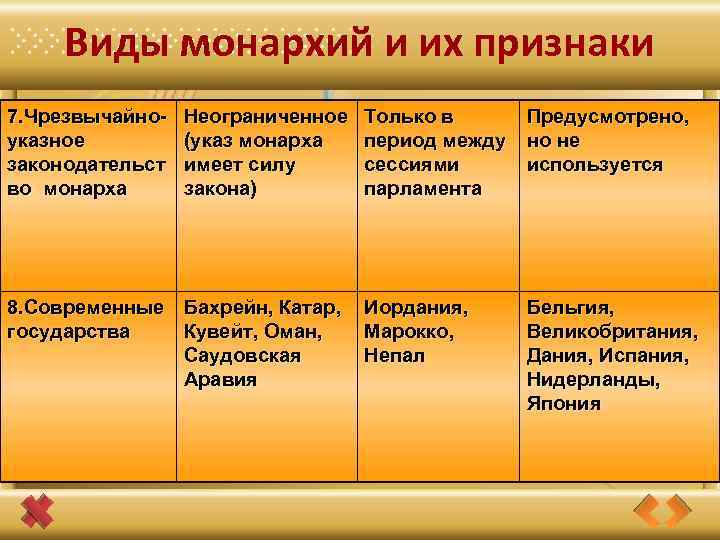 Виды монархий и их признаки

| 7.Чрезвычайно-указное законодательство монарха | Неограниченное (указ монарха имеет силу закона) | Только в период между сессиями парламента | Предусмотрено, но не используется |
|---|---|---|---|
| 8.Современные государства | Бахрейн, Катар, Кувейт, Оман, Саудовская Аравия | Иордания, Марокко, Непал | Бельгия, Великобритания, Дания, Испания, Нидерланды, Япония |